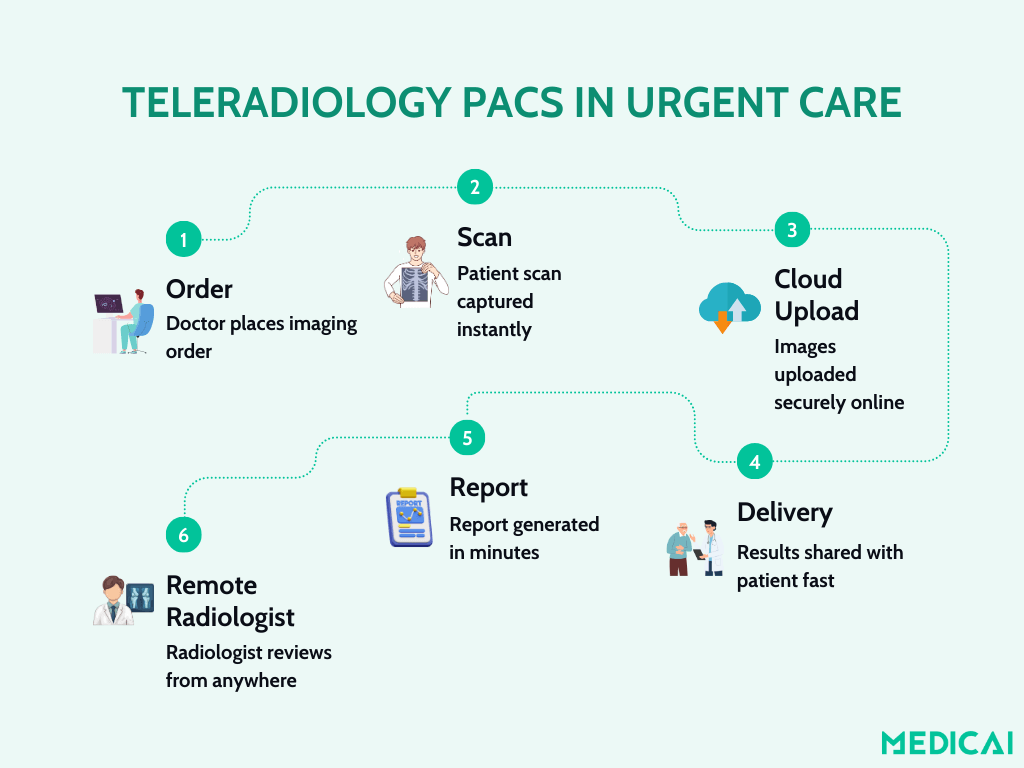 TELERADIOLOGY PACS IN URGENT CARE

1

Order

Doctor places imaging order

2

Scan

Patient scan captured instantly

3

Cloud Upload

Images uploaded securely online

4

Delivery

Results shared with patient fast

5

REPORT

Report

Report generated in minutes

6

Remote Radiologist

Radiologist reviews from anywhere

MEDICAI